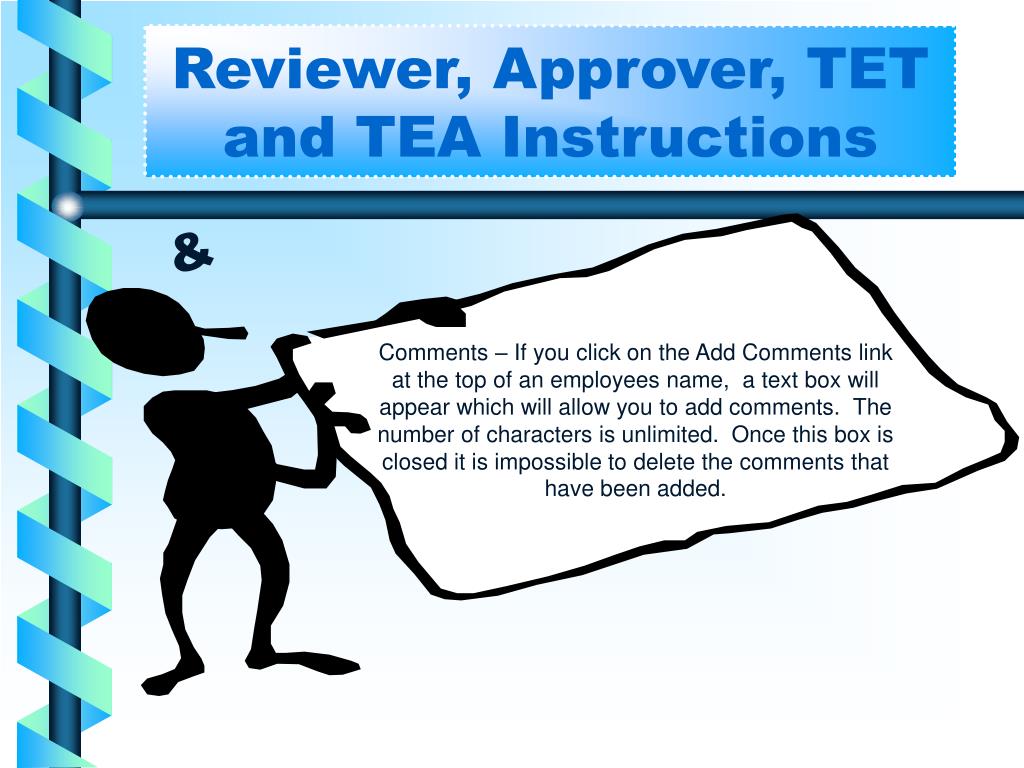 Reviewer, Approver, TET and TEA Instructions

&

Comments – If you click on the Add Comments link at the top of an employees name, a text box will appear which will allow you to add comments. The number of characters is unlimited. Once this box is closed it is impossible to delete the comments that have been added.